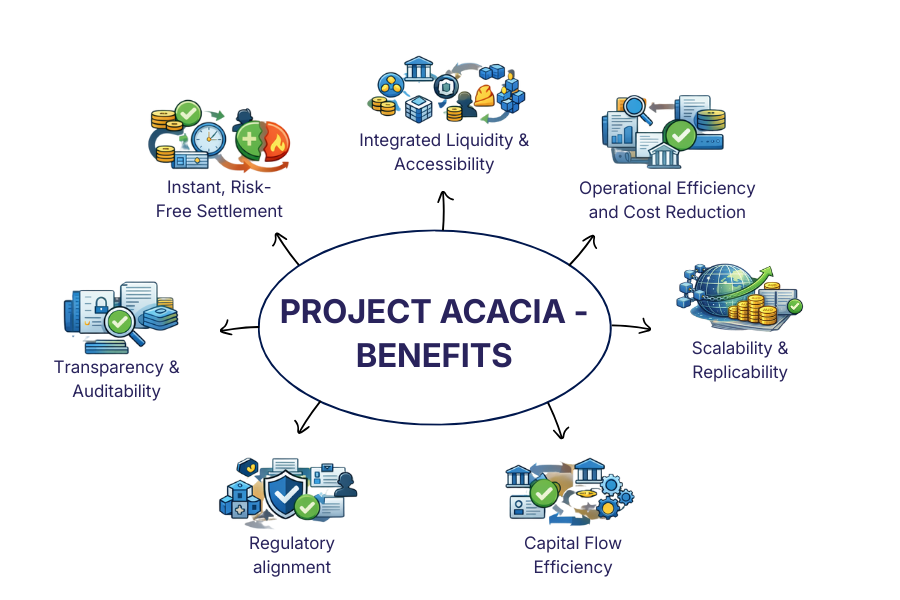 PROJECT ACACIA - BENEFITS

Integrated Liquidity & Accessibility

Operational Efficiency and Cost Reduction

Scalability & Replicability

Capital Flow Efficiency

Regulatory alignment

Transparency & Auditability

Instant, Risk-Free Settlement